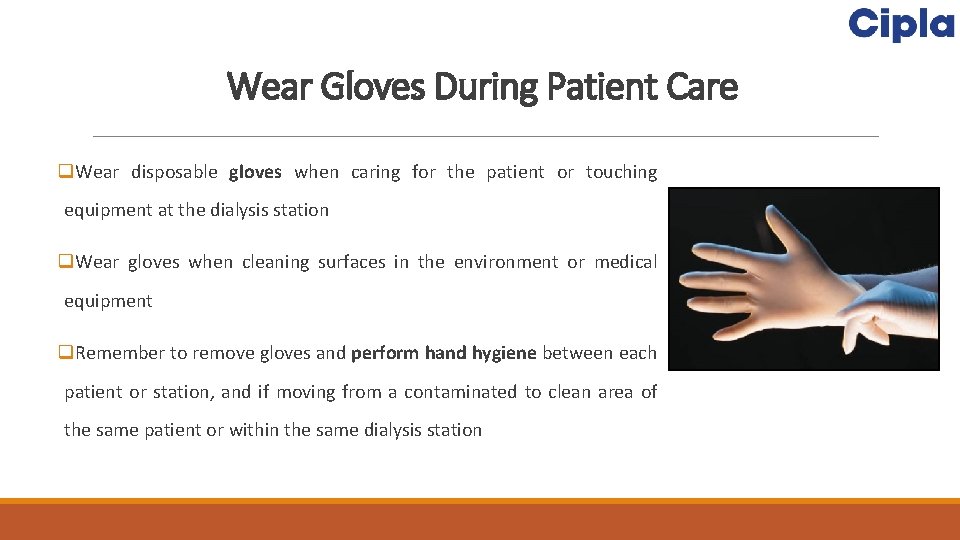 Cipla

Wear Gloves During Patient Care

❑Wear disposable gloves when caring for the patient or touching equipment at the dialysis station

❑Wear gloves when cleaning surfaces in the environment or medical equipment

❑Remember to remove gloves and perform hand hygiene between each patient or station, and if moving from a contaminated to clean area of the same patient or within the same dialysis station